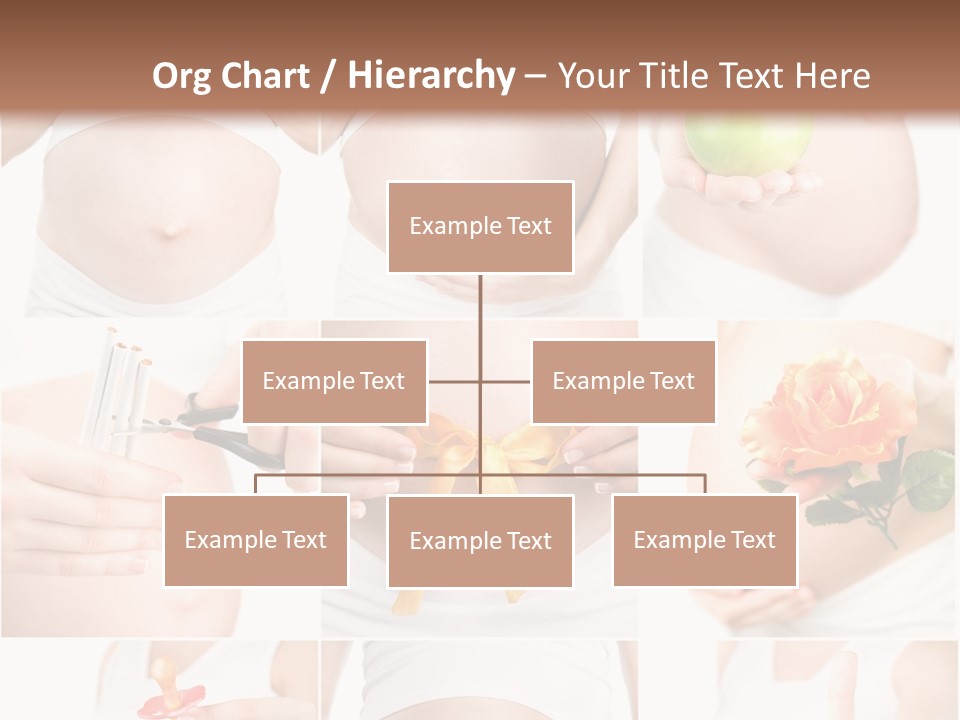 Org Chart / Hierarchy – Your Title Text Here

Example Text

Example Text

Example Text

Example Text

Example Text

Example Text